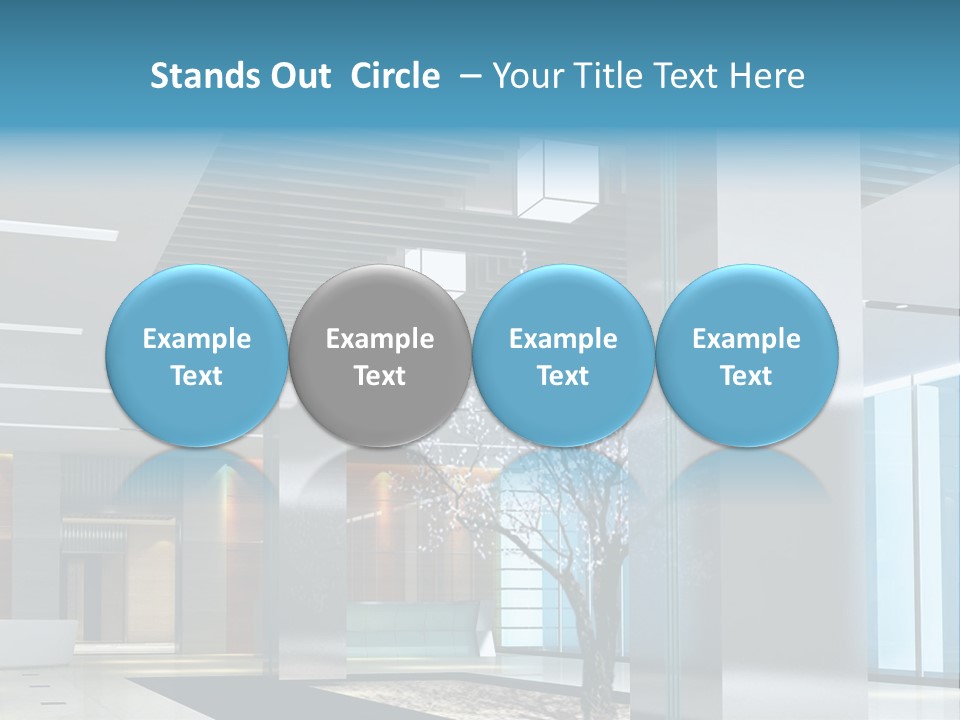 Stands Out Circle – Your Title Text Here

Example Text

Example Text

Example Text

Example Text